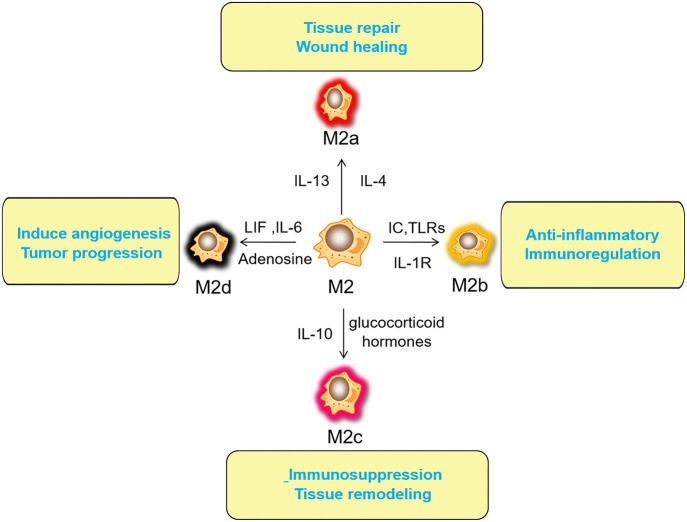 Tissue repair
Wound healing

M2a

IL-13 IL-4

Induce angiogenesis
Tumor progression

M2d

LIF ,IL-6
Adenosine

M2

IC,TLRs
IL-1R

M2b

Anti-inflammatory
Immunoregulation

IL-10 glucocorticoid hormones

M2c

_Immunosuppression
Tissue remodeling